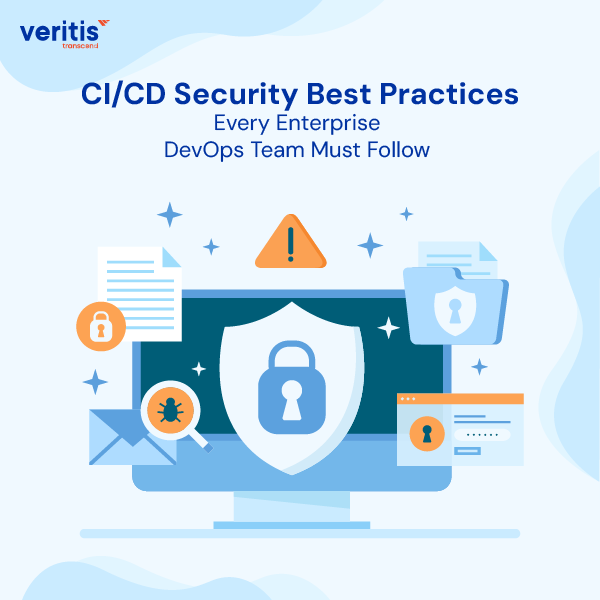 veritis
transcend

CI/CD Security Best Practices
Every Enterprise
DevOps Team Must Follow